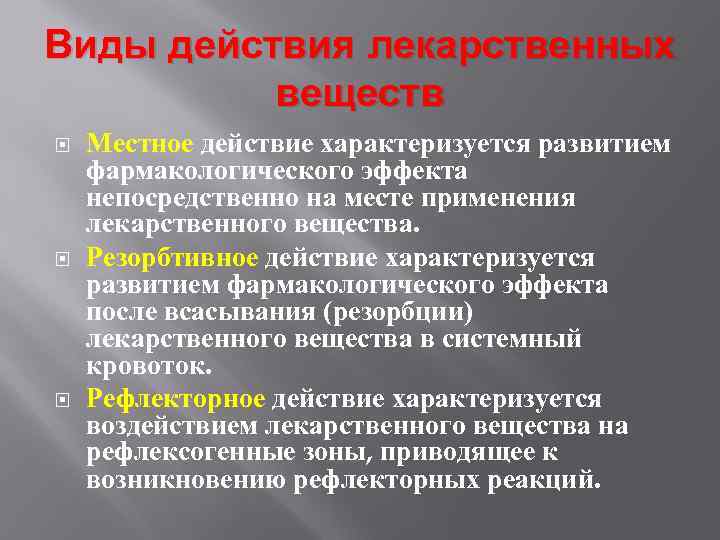 Виды действия лекарственных веществ

Местное действие характеризуется развитием фармакологического эффекта непосредственно на месте применения лекарственного вещества.

Резорбтивное действие характеризуется развитием фармакологического эффекта после всасывания (резорбции) лекарственного вещества в системный кровоток.

Рефлекторное действие характеризуется воздействием лекарственного вещества на рефлексогенные зоны, приводящее к возникновению рефлекторных реакций.